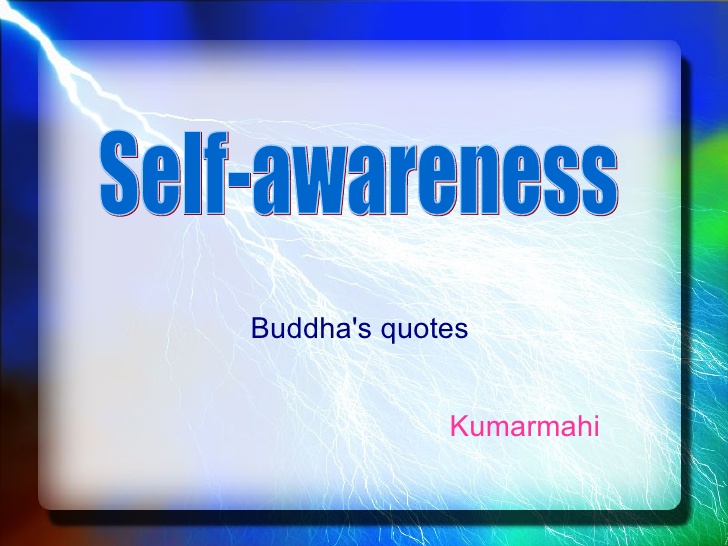 Self-awareness

Buddha's quotes

Kumarmahi